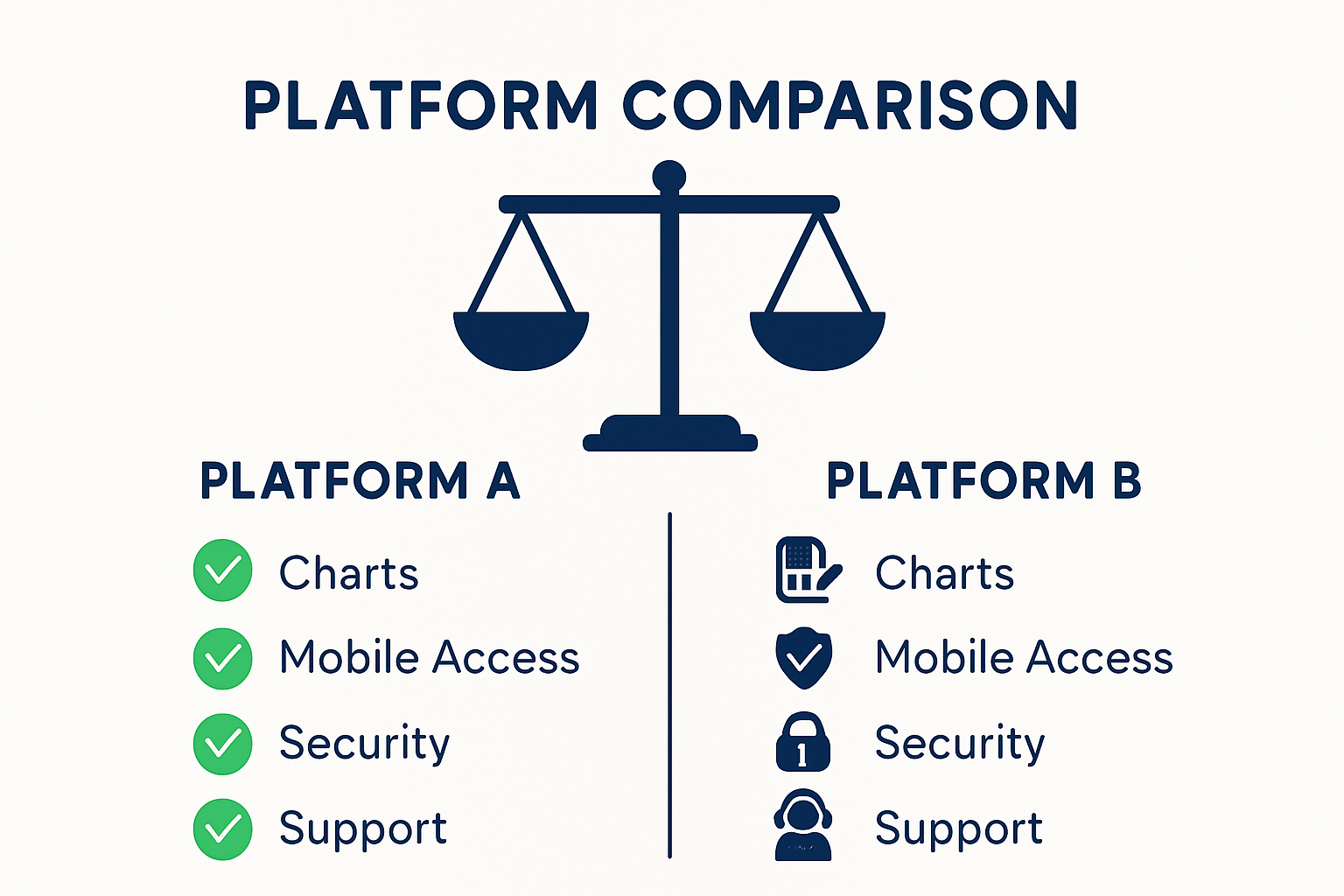 PLATFORM COMPARISON

PLATFORM A

Charts
Mobile Access
Security
Support

PLATFORM B

Charts
Mobile Access
Security
Support